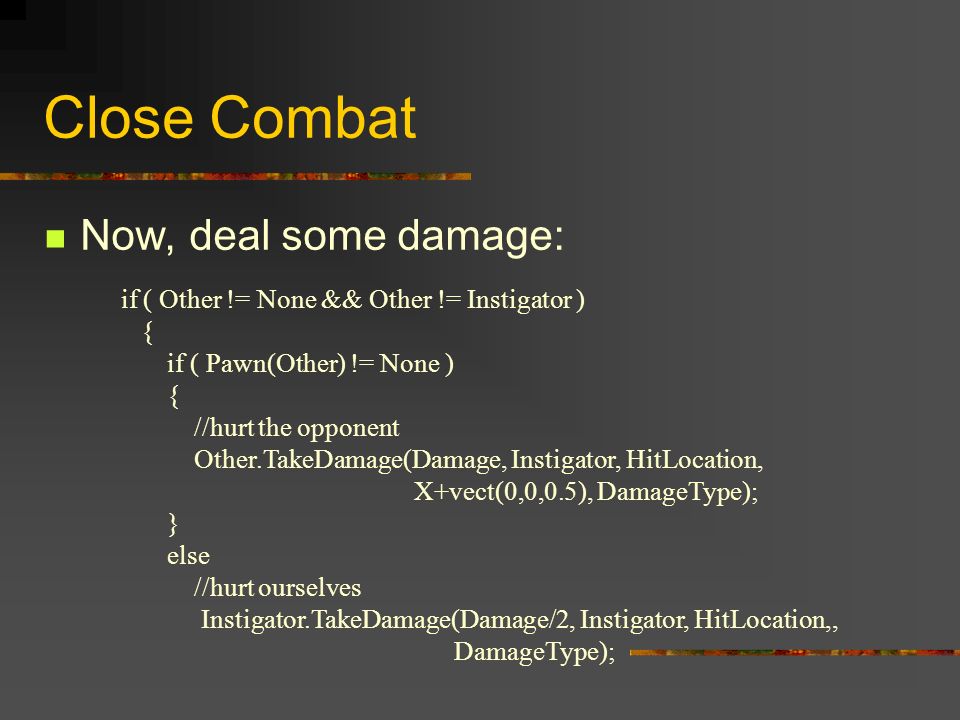 Close Combat

Now, deal some damage:

if ( Other != None && Other != Instigator )
{
if ( Pawn(Other) != None )
{
//hurt the opponent
Other.TakeDamage(Damage, Instigator, HitLocation,
X+vect(0,0,0.5), DamageType);
}
else
//hurt ourselves
Instigator.TakeDamage(Damage/2, Instigator, HitLocation,,
DamageType);